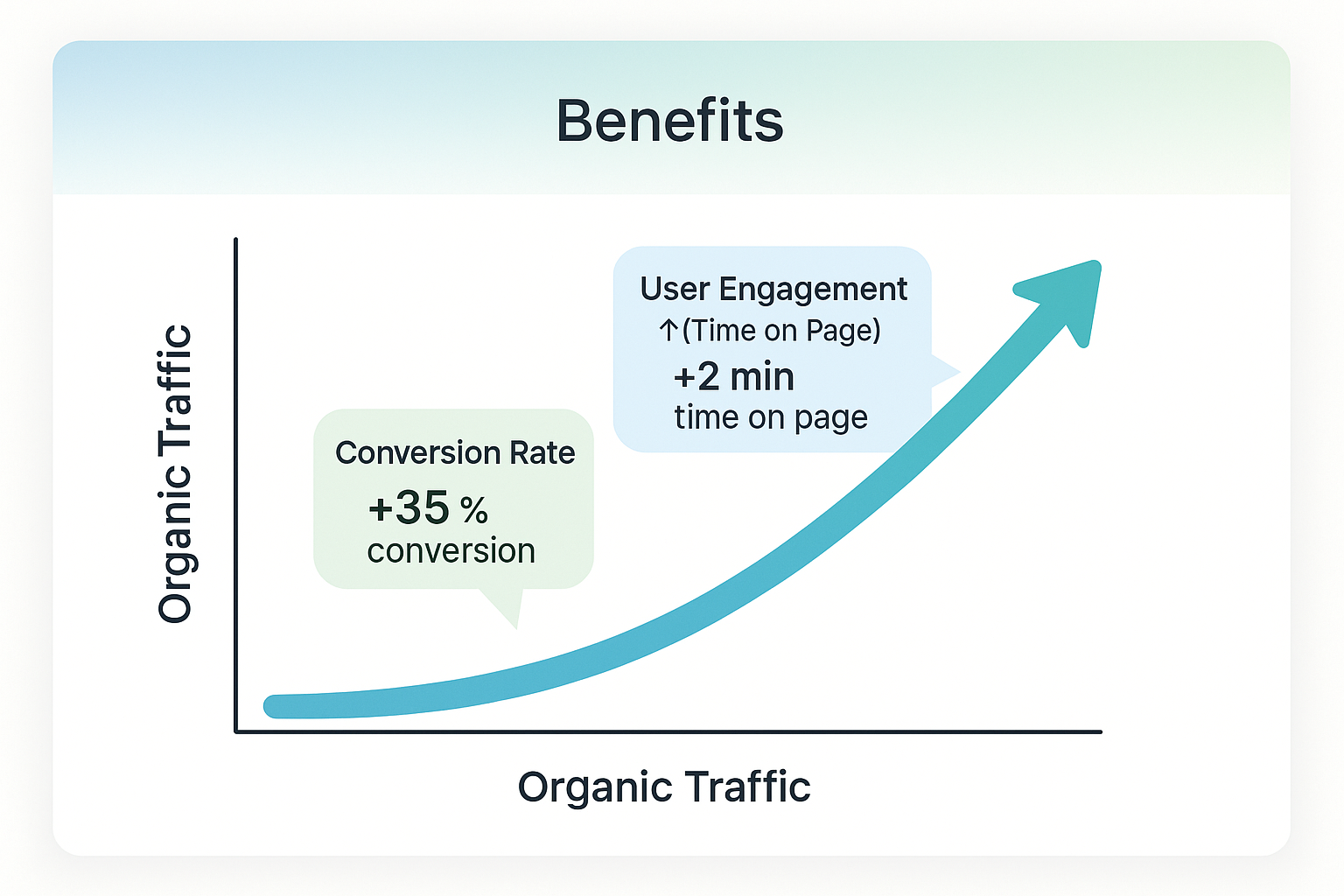 Benefits

Organic Traffic

User Engagement
↑(Time on Page)
+2 min
time on page

Conversion Rate
+35 %
conversion

Organic Traffic